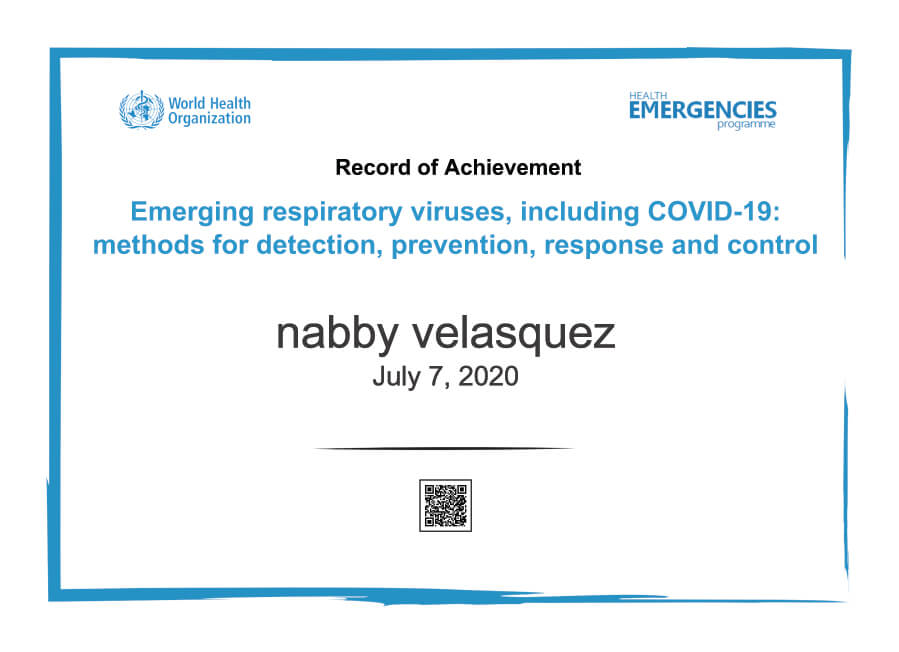 World Health Organization

HEALTH EMERGENCIES programme

Record of Achievement

Emerging respiratory viruses, including COVID-19: methods for detection, prevention, response and control

nabby velasquez

July 7, 2020